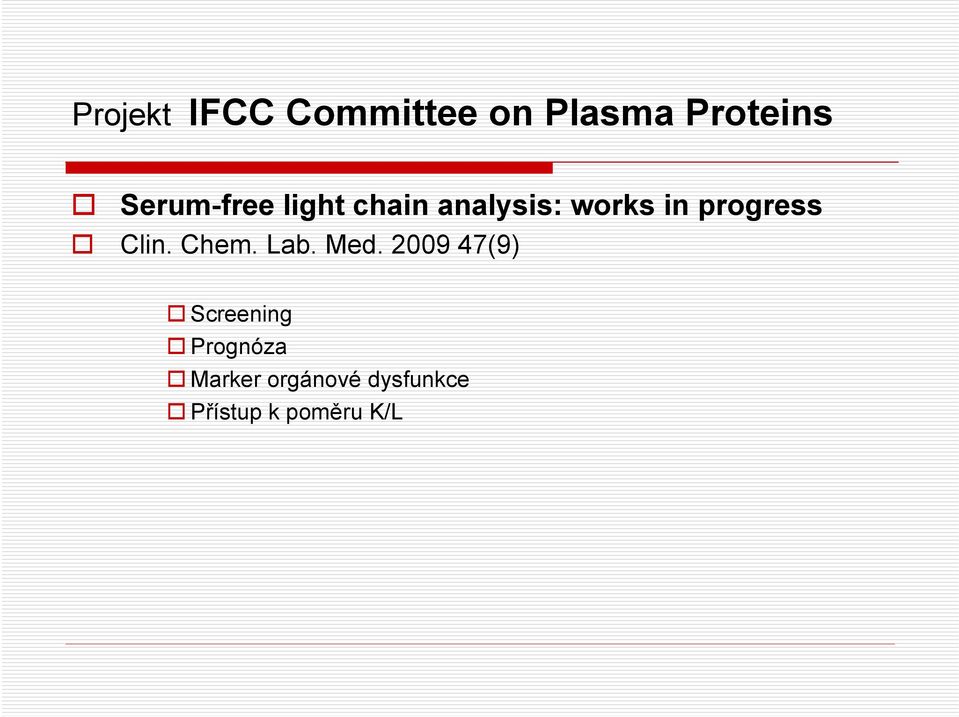 Projekt IFCC Committee on Plasma Proteins

Serum-free light chain analysis: works in progress

Clin. Chem. Lab. Med. 2009 47(9)

Screening

Prognóza

Marker orgánové dysfunkce

Přístup k poměru K/L